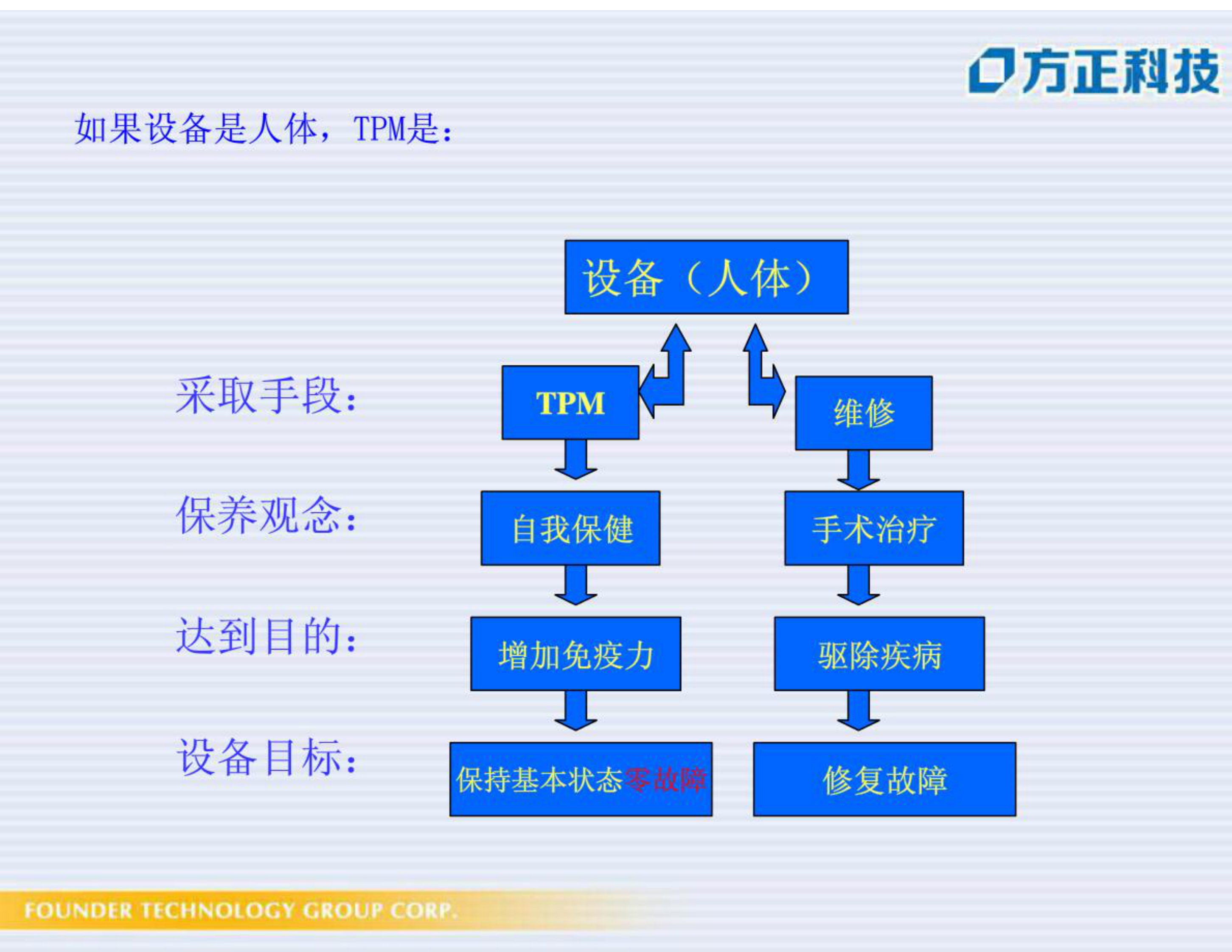 方正科技

如果设备是人体，TPM是：

设备（人体）

采取手段：

TPM

维修

保养观念：

自我保健

手术治疗

达到目的：

增加免疫力

驱除疾病

设备目标：

保持基本状态零故障

修复故障

FOUNDER TECHNOLOGY GROUP CORP.